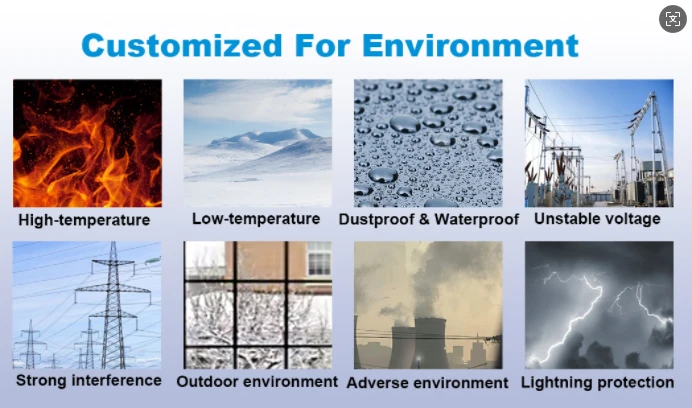 Customized For Environment

High-temperature

Low-temperature

Dustproof & Waterproof

Unstable voltage

Strong interference

Outdoor environment

Adverse environment

Lightning protection